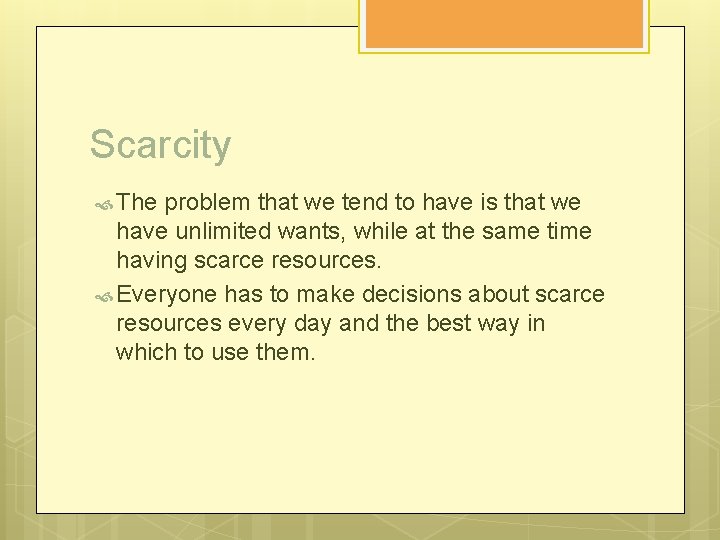 Scarcity

The problem that we tend to have is that we have unlimited wants, while at the same time having scarce resources.

Everyone has to make decisions about scarce resources every day and the best way in which to use them.